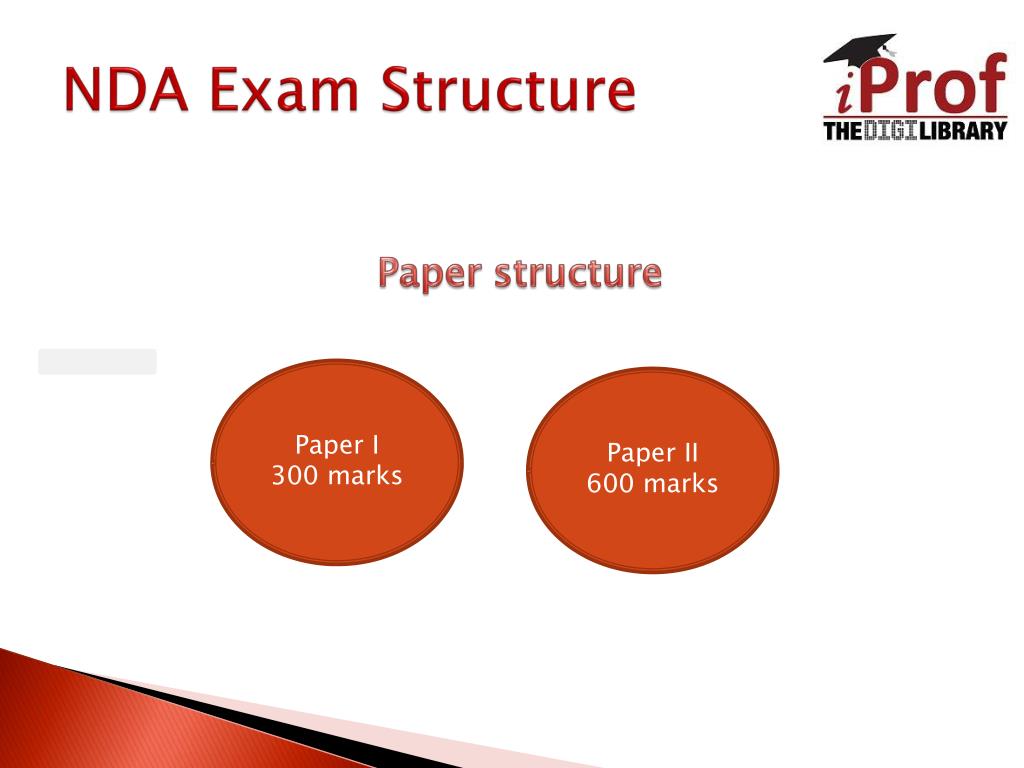 NDA Exam Structure

iProf
THE DIGI LIBRARY

Paper structure

Paper I
300 marks

Paper II
600 marks